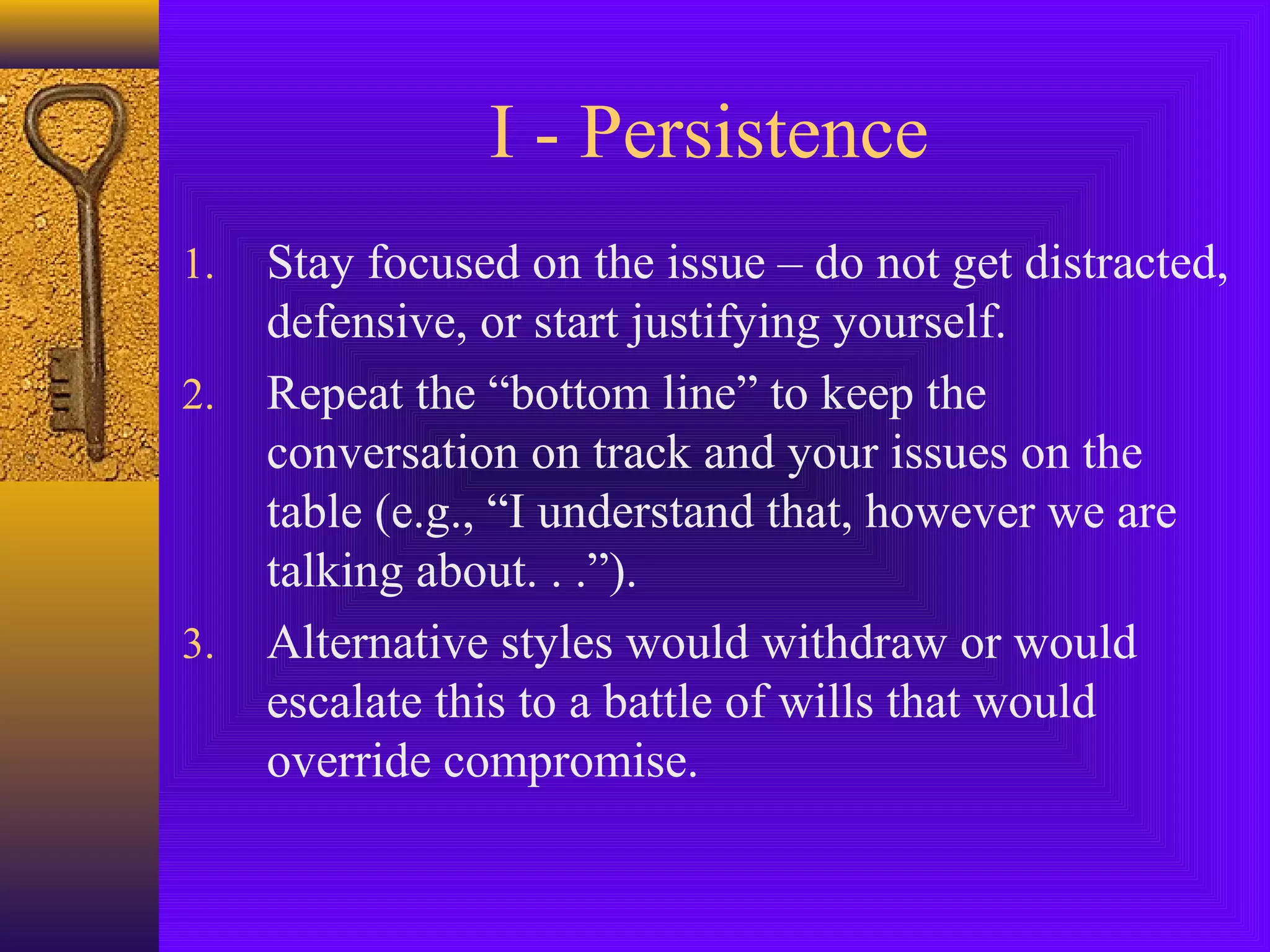 I - Persistence

1. Stay focused on the issue – do not get distracted, defensive, or start justifying yourself.
2. Repeat the “bottom line” to keep the conversation on track and your issues on the table (e.g., “I understand that, however we are talking about. . .”).
3. Alternative styles would withdraw or would escalate this to a battle of wills that would override compromise.